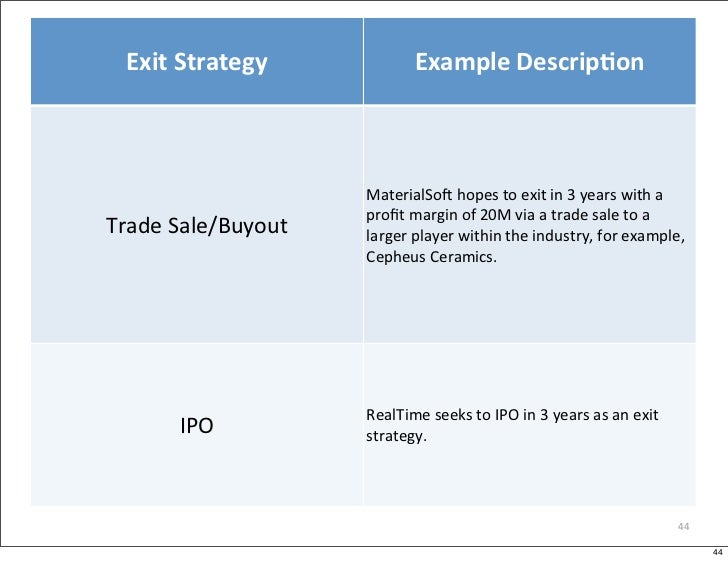 | Exit Strategy | Example Description |
|---|---|
| Trade Sale/Buyout | MaterialSoft hopes to exit in 3 years with a profit margin of 20M via a trade sale to a larger player within the industry, for example, Cepheus Ceramics. |
| IPO | RealTime seeks to IPO in 3 years as an exit strategy. |

44

44